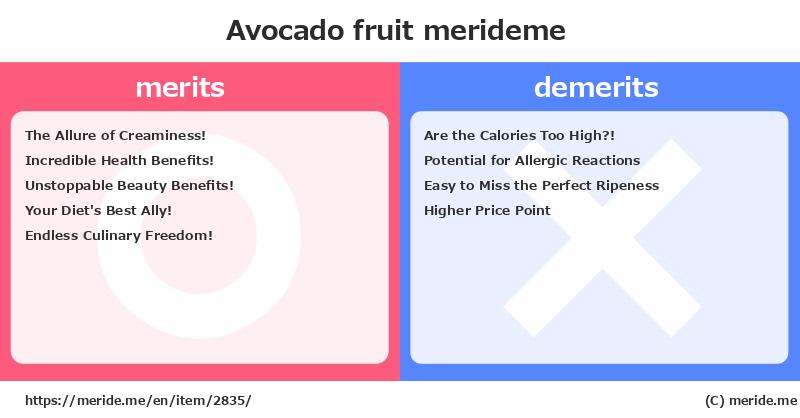 Avocado fruit merideme

merits

The Allure of Creaminess!
Incredible Health Benefits!
Unstoppable Beauty Benefits!
Your Diet's Best Ally!
Endless Culinary Freedom!

demerits

Are the Calories Too High?!
Potential for Allergic Reactions
Easy to Miss the Perfect Ripeness
Higher Price Point

https://meride.me/en/item/2835/

(C) meride.me